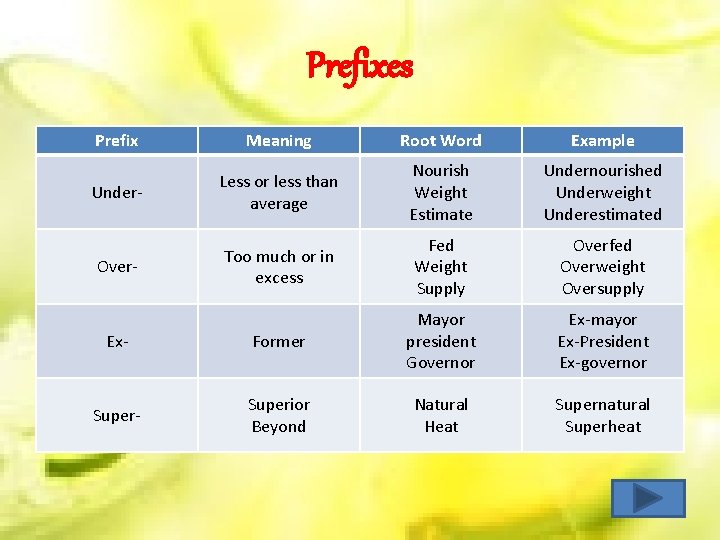 Prefixes

| Prefix | Meaning | Root Word | Example |
|---|---|---|---|
| Under- | Less or less than average | Nourish Weight Estimate | Undernourished Underweight Underestimated |
| Over- | Too much or in excess | Fed Weight Supply | Overfed Overweight Oversupply |
| Ex- | Former | Mayor president Governor | Ex-mayor Ex-President Ex-governor |
| Super- | Superior Beyond | Natural Heat | Supernatural Superheat |